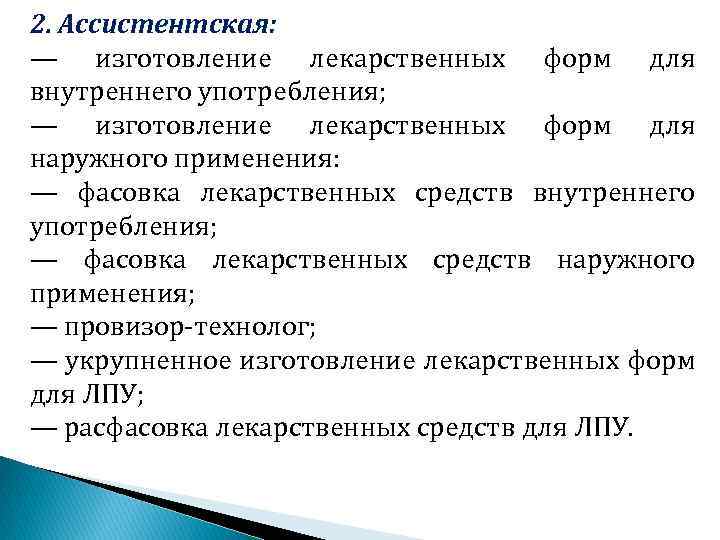 2. Ассистентская:
— изготовление лекарственных форм для внутреннего употребления;
— изготовление лекарственных форм для наружного применения:
— фасовка лекарственных средств внутреннего употребления;
— фасовка лекарственных средств наружного применения;
— провизор-технолог;
— укрупненное изготовление лекарственных форм для ЛПУ;
— расфасовка лекарственных средств для ЛПУ.